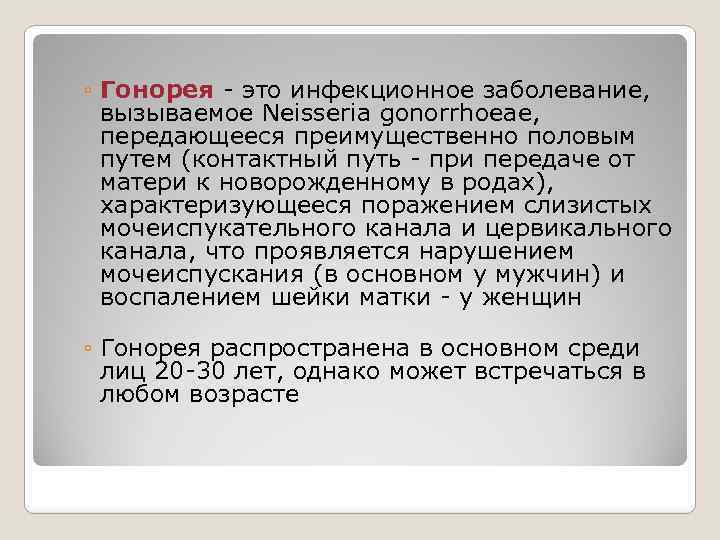 ◦ Гонорея - это инфекционное заболевание, вызываемое Neisseria gonorrhoeae, передающееся преимущественно половым путем (контактный путь - при передаче от матери к новорожденному в родах), характеризующееся поражением слизистых мочеиспукательного канала и цервикального канала, что проявляется нарушением мочеиспускания (в основном у мужчин) и воспалением шейки матки - у женщин

◦ Гонорея распространена в основном среди лиц 20-30 лет, однако может встречаться в любом возрасте